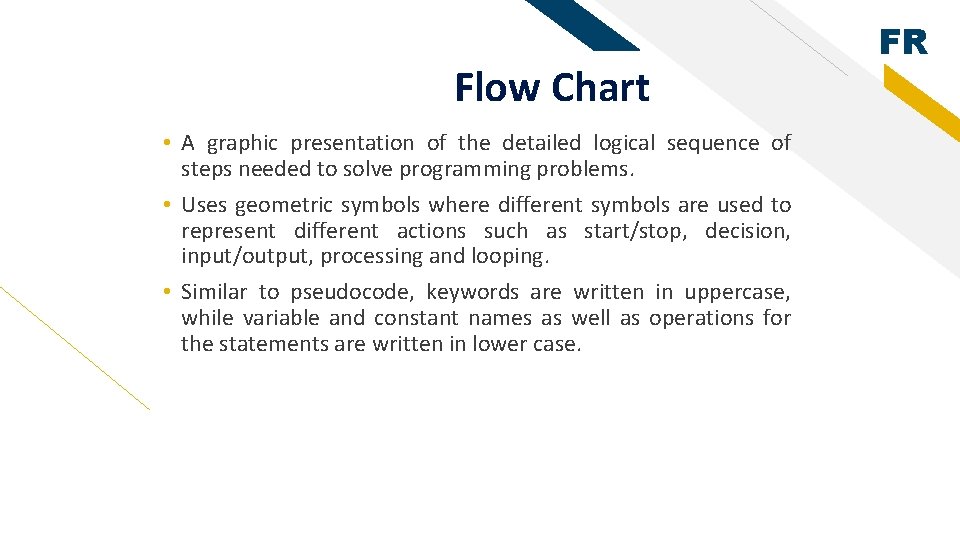 FR

Flow Chart

• A graphic presentation of the detailed logical sequence of steps needed to solve programming problems.

• Uses geometric symbols where different symbols are used to represent different actions such as start/stop, decision, input/output, processing and looping.

• Similar to pseudocode, keywords are written in uppercase, while variable and constant names as well as operations for the statements are written in lower case.